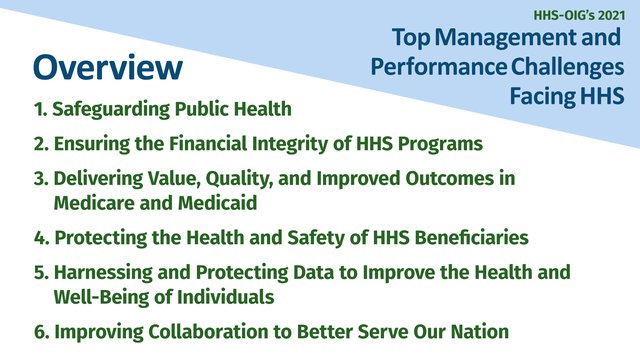 HHS-OIG's 2021
Top Management and Performance Challenges Facing HHS

Overview

1. Safeguarding Public Health

2. Ensuring the Financial Integrity of HHS Programs

3. Delivering Value, Quality, and Improved Outcomes in Medicare and Medicaid

4. Protecting the Health and Safety of HHS Beneficiaries

5. Harnessing and Protecting Data to Improve the Health and Well-Being of Individuals

6. Improving Collaboration to Better Serve Our Nation